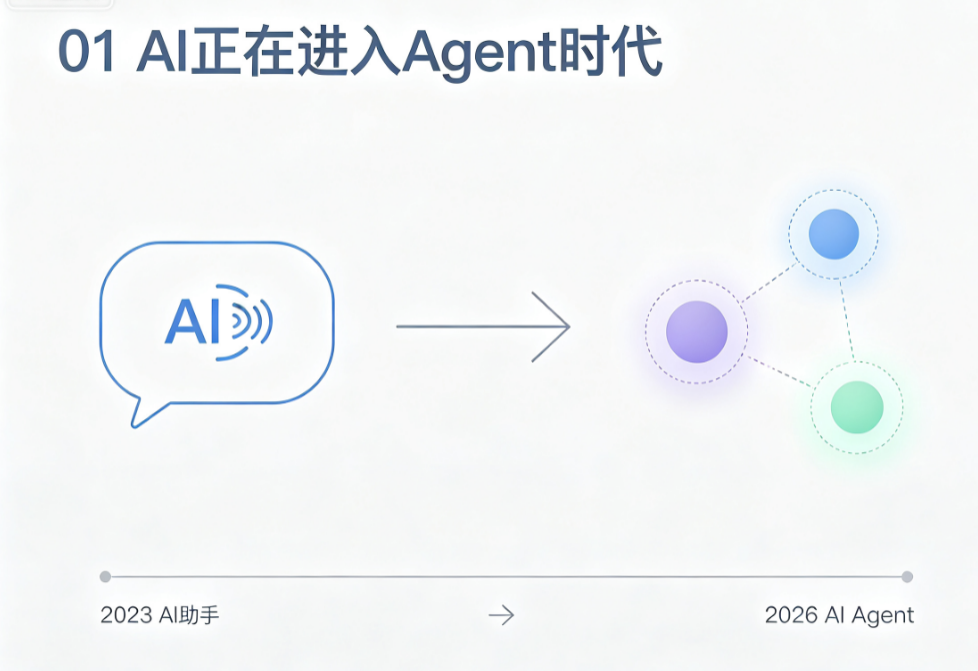 01 AI正在进入Agent时代

AI

2023 AI助手 → 2026 AI Agent